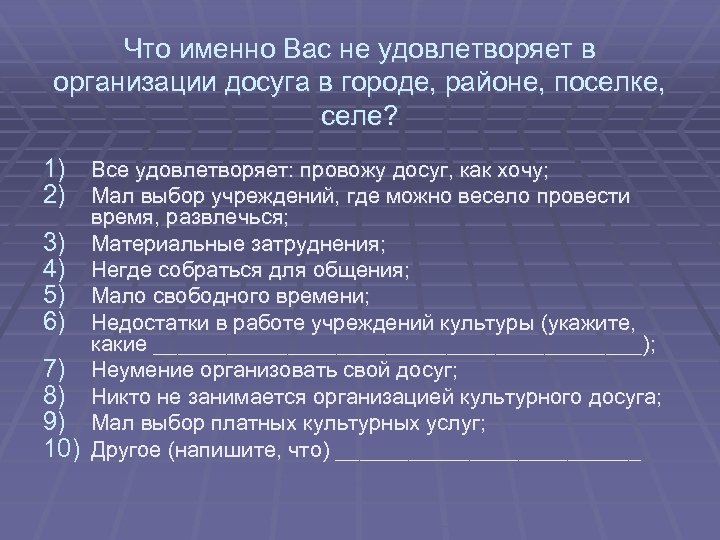 Что именно Вас не удовлетворяет в организации досуга в городе, районе, поселке, селе?

1) Все удовлетворяет: провожу досуг, как хочу;
2) Мал выбор учреждений, где можно весело провести время, развлечься;
3) Материальные затруднения;
4) Негде собраться для общения;
5) Мало свободного времени;
6) Недостатки в работе учреждений культуры (укажите, какие ____________________________________________);
7) Неумение организовать свой досуг;
8) Никто не занимается организацией культурного досуга;
9) Мал выбор платных культурных услуг;
10) Другое (напишите, что) ___________________________